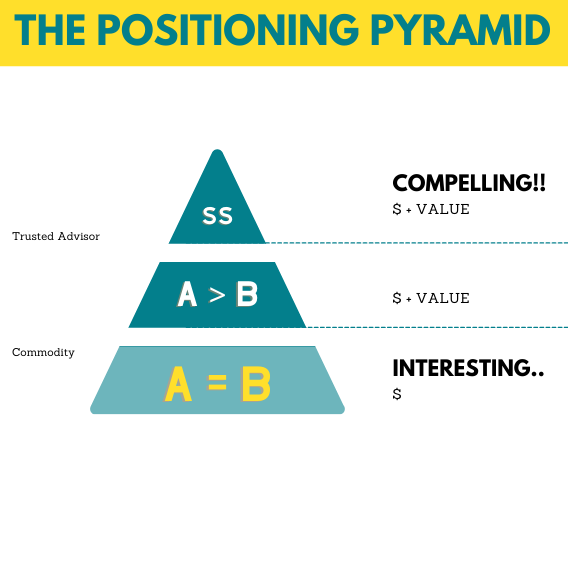 THE POSITIONING PYRAMID

SS

COMPELLING!!
$ + VALUE

Trusted Advisor

A > B

$ + VALUE

Commodity

A = B

INTERESTING..
$